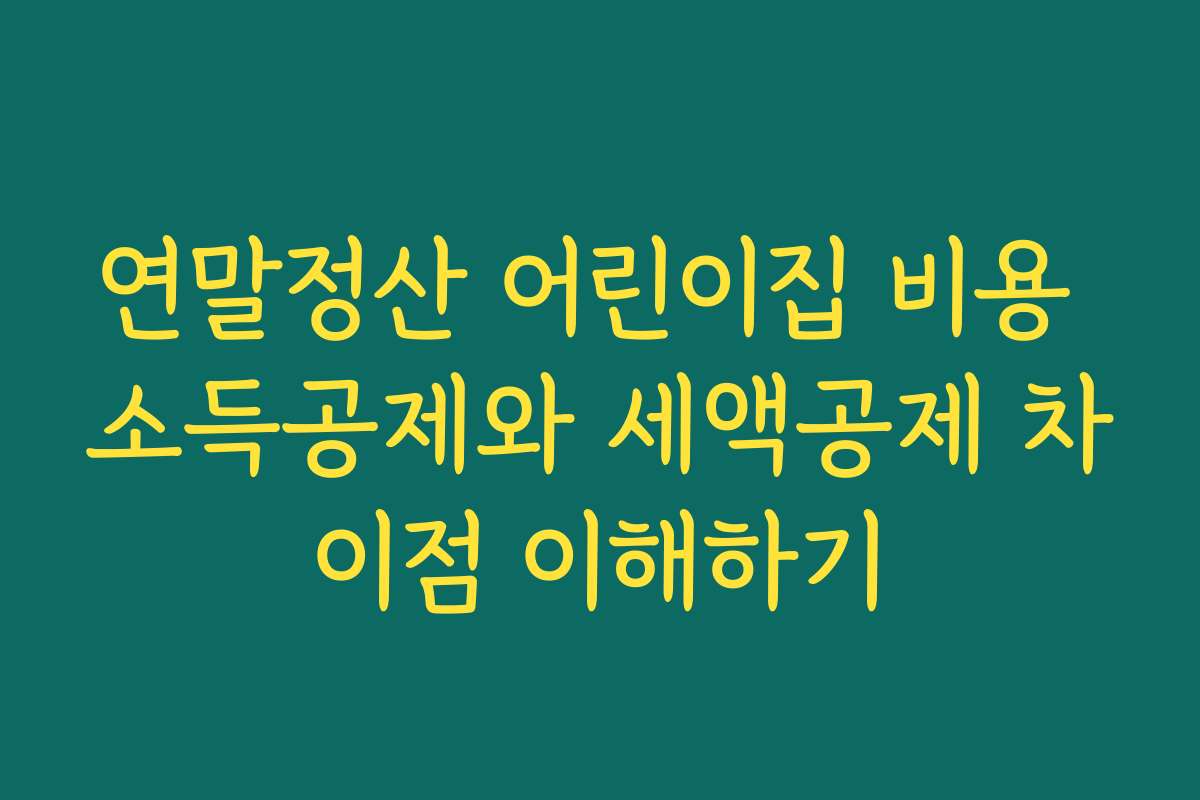 연말정산 어린이집 비용 소득공제와 세액공제 차이점 이해하기